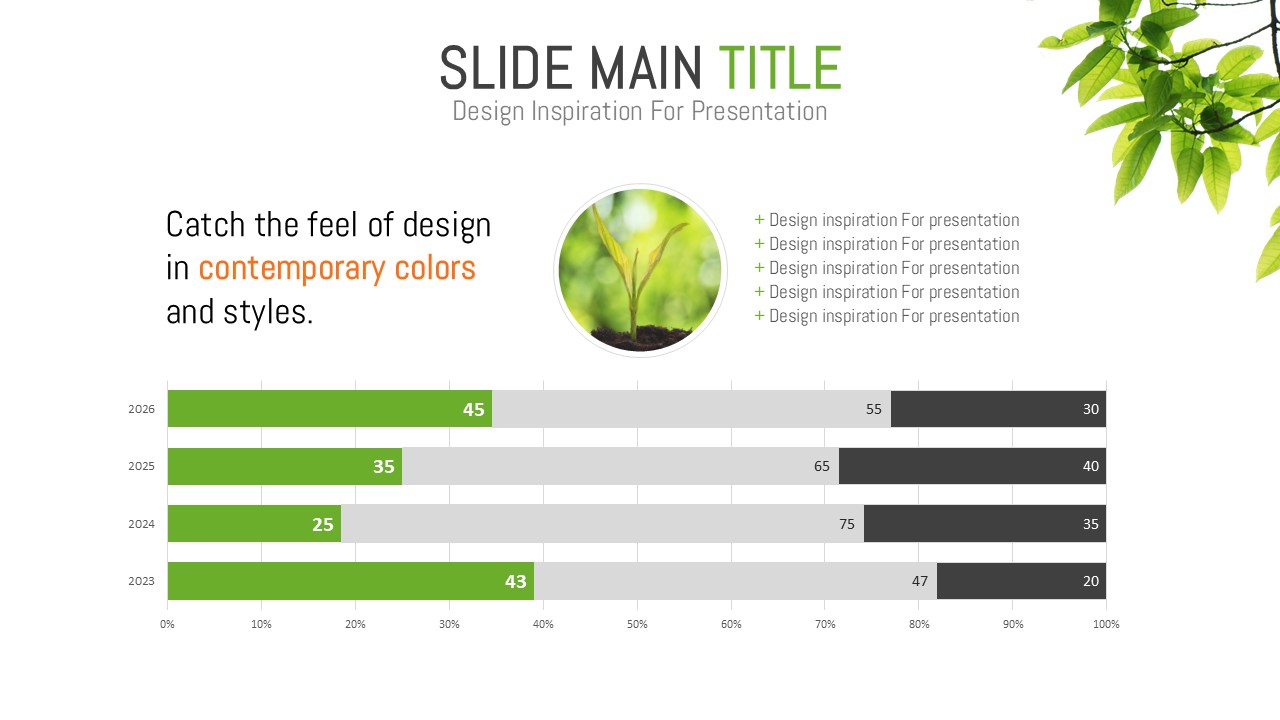 SLIDE MAIN TITLE
Design Inspiration For Presentation

Catch the feel of design in contemporary colors and styles.

+ Design inspiration For presentation
+ Design inspiration For presentation
+ Design inspiration For presentation
+ Design inspiration For presentation
+ Design inspiration For presentation

2026 45 55 30
2025 35 65 40
2024 25 75 35
2023 43 47 20

0% 10% 20% 30% 40% 50% 60% 70% 80% 90% 100%